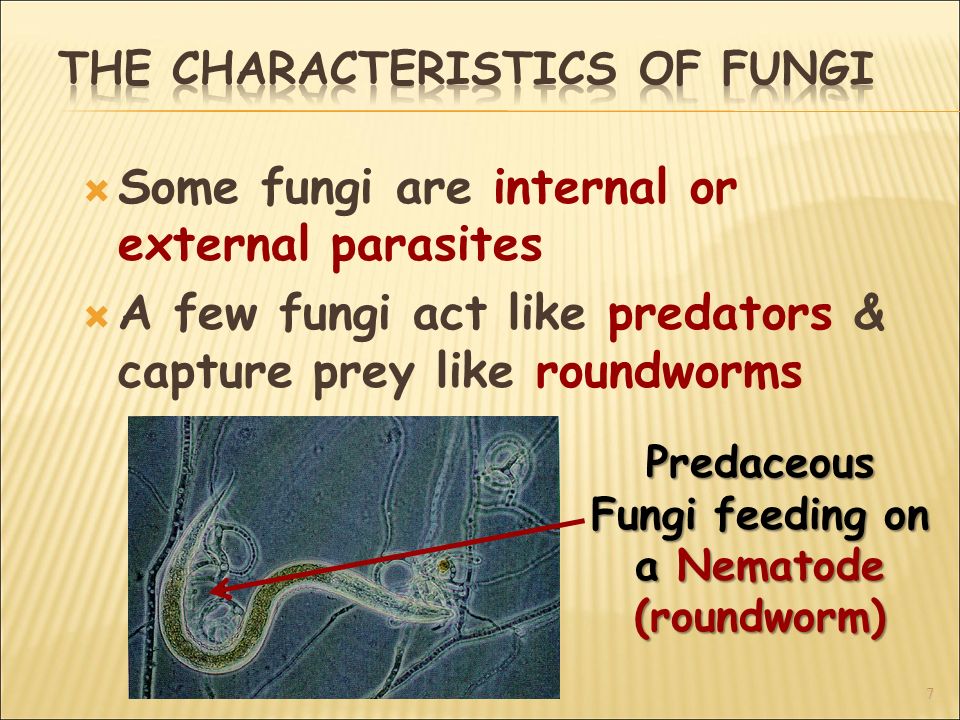 THE CHARACTERISTICS OF FUNGI

Some fungi are internal or external parasites

A few fungi act like predators & capture prey like roundworms

Predaceous Fungi feeding on a Nematode (roundworm)

7